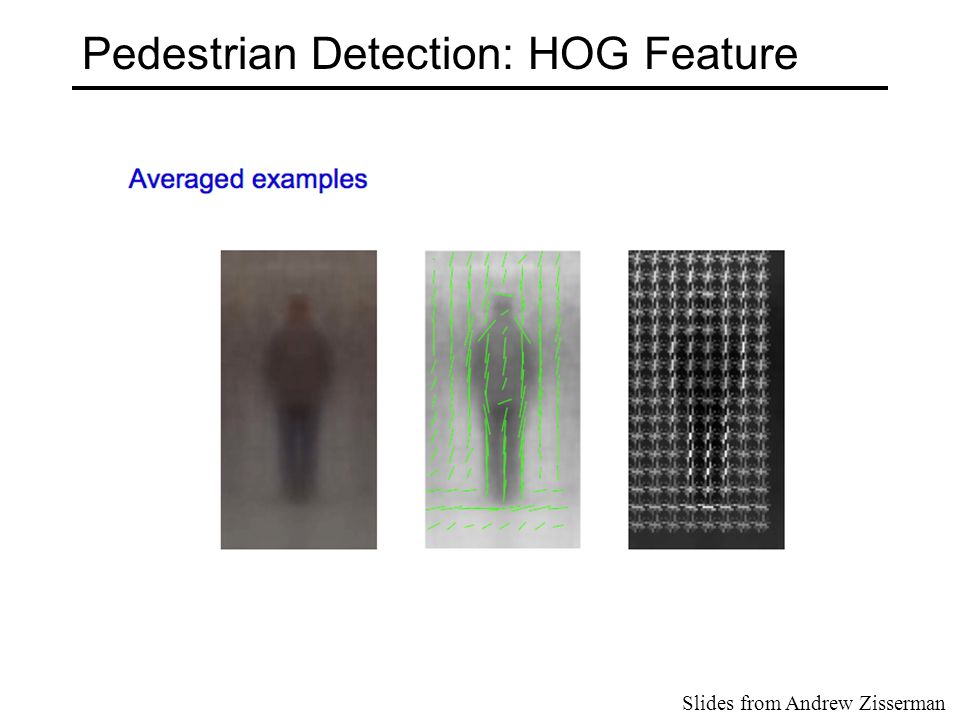 Pedestrian Detection: HOG Feature

Averaged examples

Slides from Andrew Zisserman